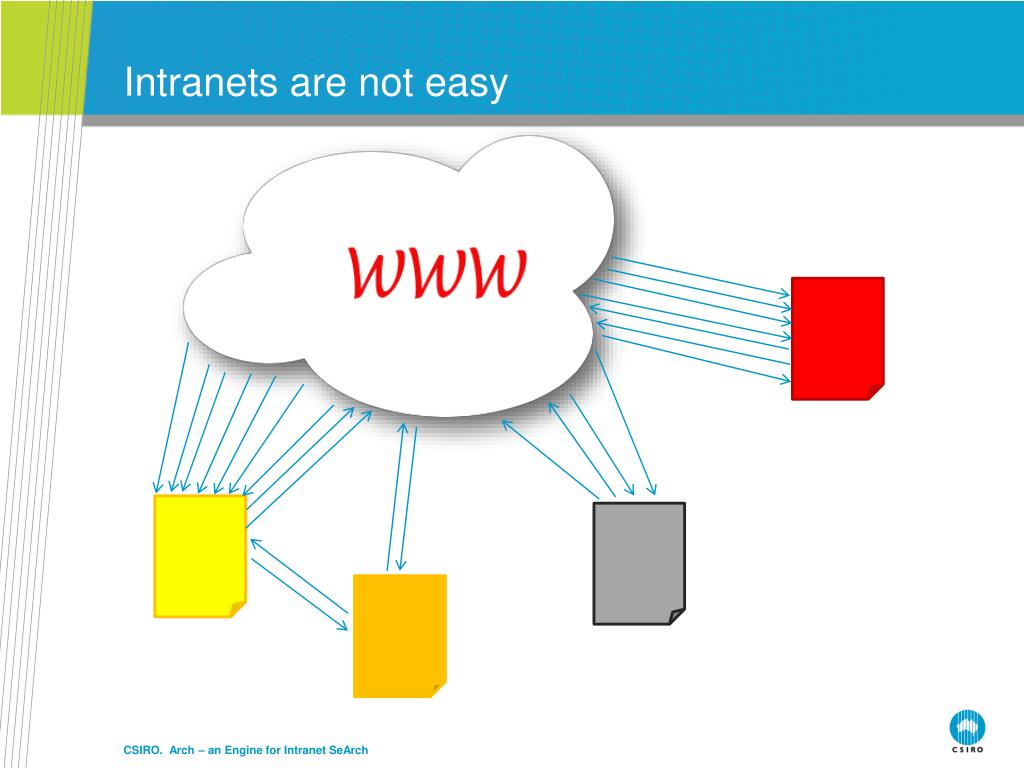 Intranets are not easy

WWW

CSIRO. Arch – an Engine for Intranet SeArch

CSIRO